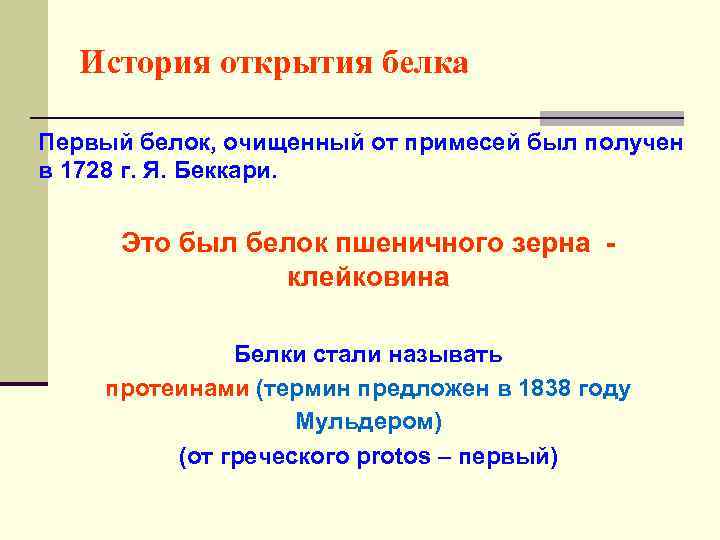 История открытия белка

Первый белок, очищенный от примесей был получен в 1728 г. Я. Беккари.

Это был белок пшеничного зерна - клейковина

Белки стали называть протеинами (термин предложен в 1838 году Мульдером)
(от греческого protos – первый)